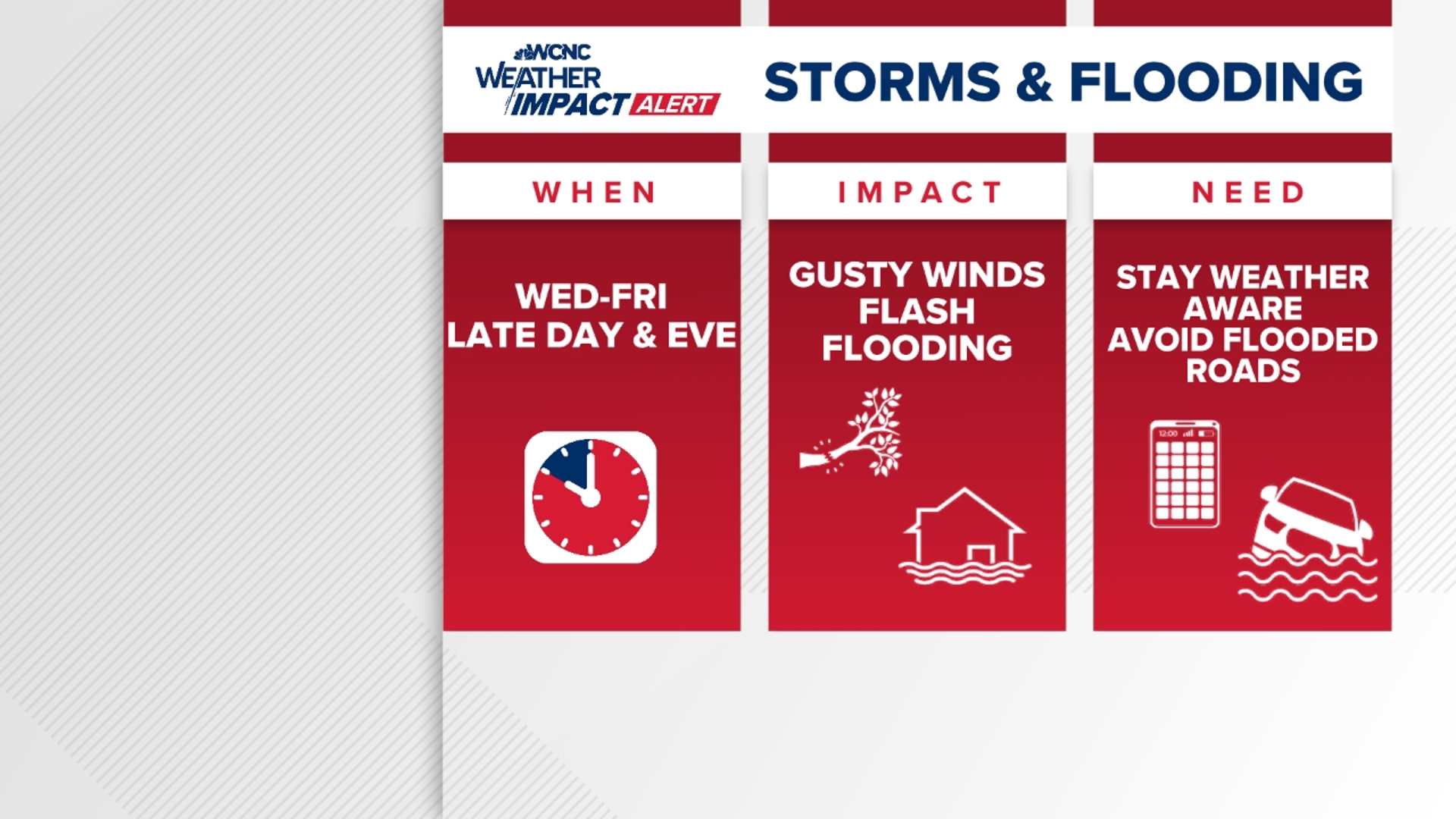 WCNC WEATHER IMPACT ALERT

STORMS & FLOODING

WHEN

WED-FRI
LATE DAY & EVE

IMPACT

GUSTY WINDS
FLASH
FLOODING

NEED

STAY WEATHER
AWARE
AVOID FLOODED
ROADS

12:00